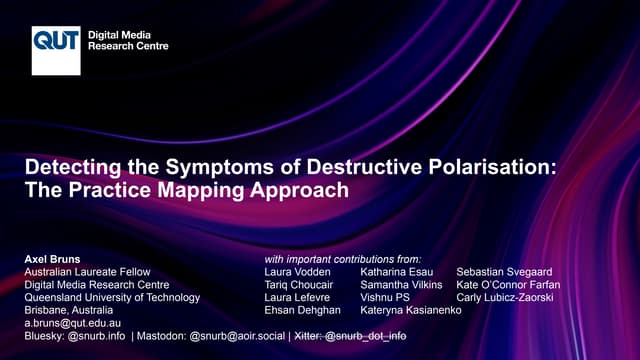 QUT Digital Media Research Centre

Detecting the Symptoms of Destructive Polarisation: The Practice Mapping Approach

Axel Bruns
Australian Laureate Fellow
Digital Media Research Centre
Queensland University of Technology
Brisbane, Australia
a.bruns@qut.edu.au
Bluesky: @snurb.info | Mastodon: @snurb@aoir.social | Xitter: @snurb_dot_info

with important contributions from:
Laura Vodden
Tariq Choucair
Laura Lefevre
Ehsan Dehghan
Katharina Esau
Samantha Vilkins
Vishnu PS
Kateryna Kasianenko
Sebastian Svegaard
Kate O'Connor Farfan
Carly Lubicz-Zaorski